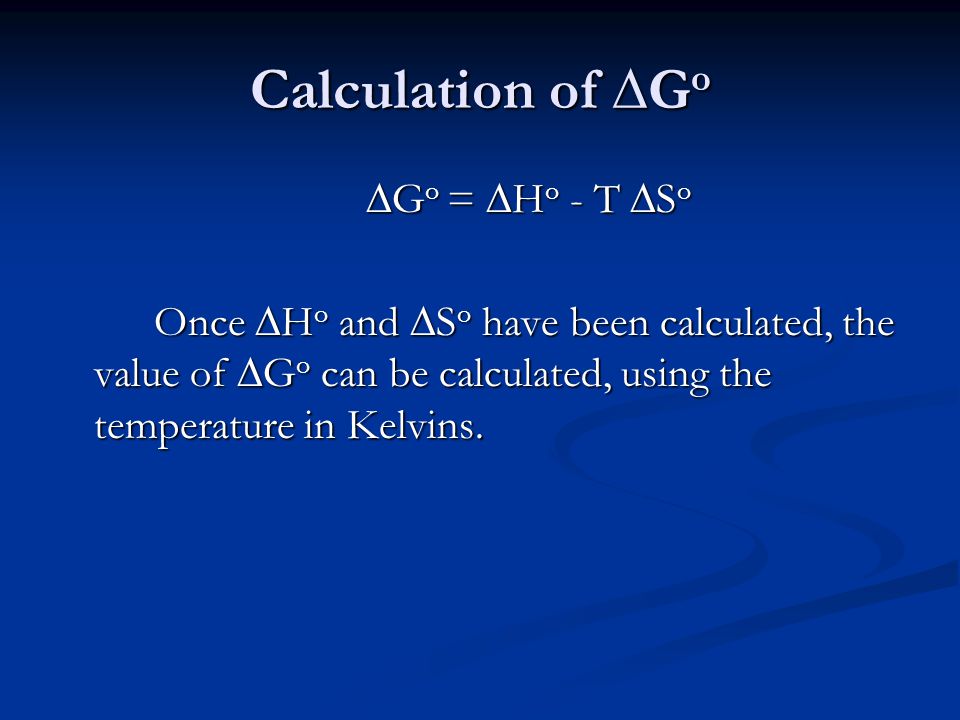 Calculation of $\Delta G^o$

$\Delta G^o = \Delta H^o - T \Delta S^o$

Once $\Delta H^o$ and $\Delta S^o$ have been calculated, the value of $\Delta G^o$ can be calculated, using the temperature in Kelvins.